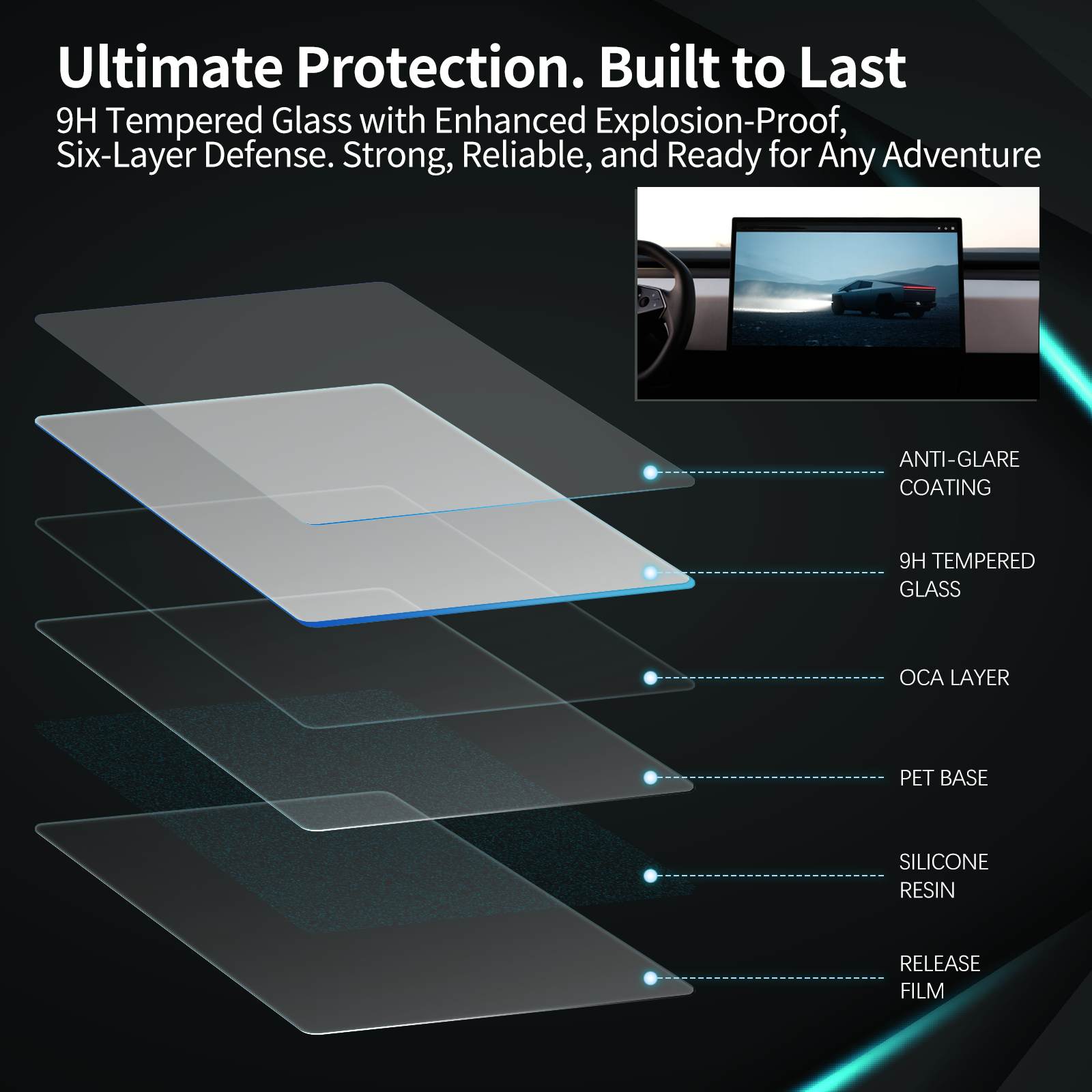 Ultimate Protection. Built to Last

9H Tempered Glass with Enhanced Explosion-Proof, Six-Layer Defense. Strong, Reliable, and Ready for Any Adventure

ANTI-GLARE COATING

9H TEMPERED GLASS

OCA LAYER

PET BASE

SILICONE RESIN

RELEASE FILM